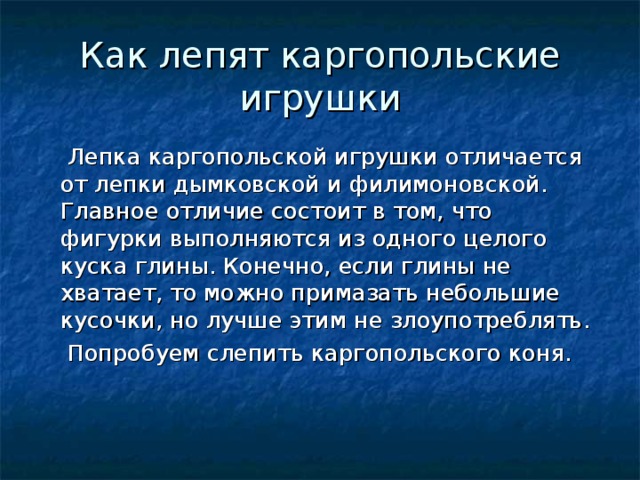 Как лепят каргопольские игрушки

Лепка каргопольской игрушки отличается от лепки дымковской и филимоновской. Главное отличие состоит в том, что фигурки выполняются из одного целого куска глины. Конечно, если глины не хватает, то можно примазать небольшие кусочки, но лучше этим не злоупотреблять.

Попробуем слепить каргопольского коня.